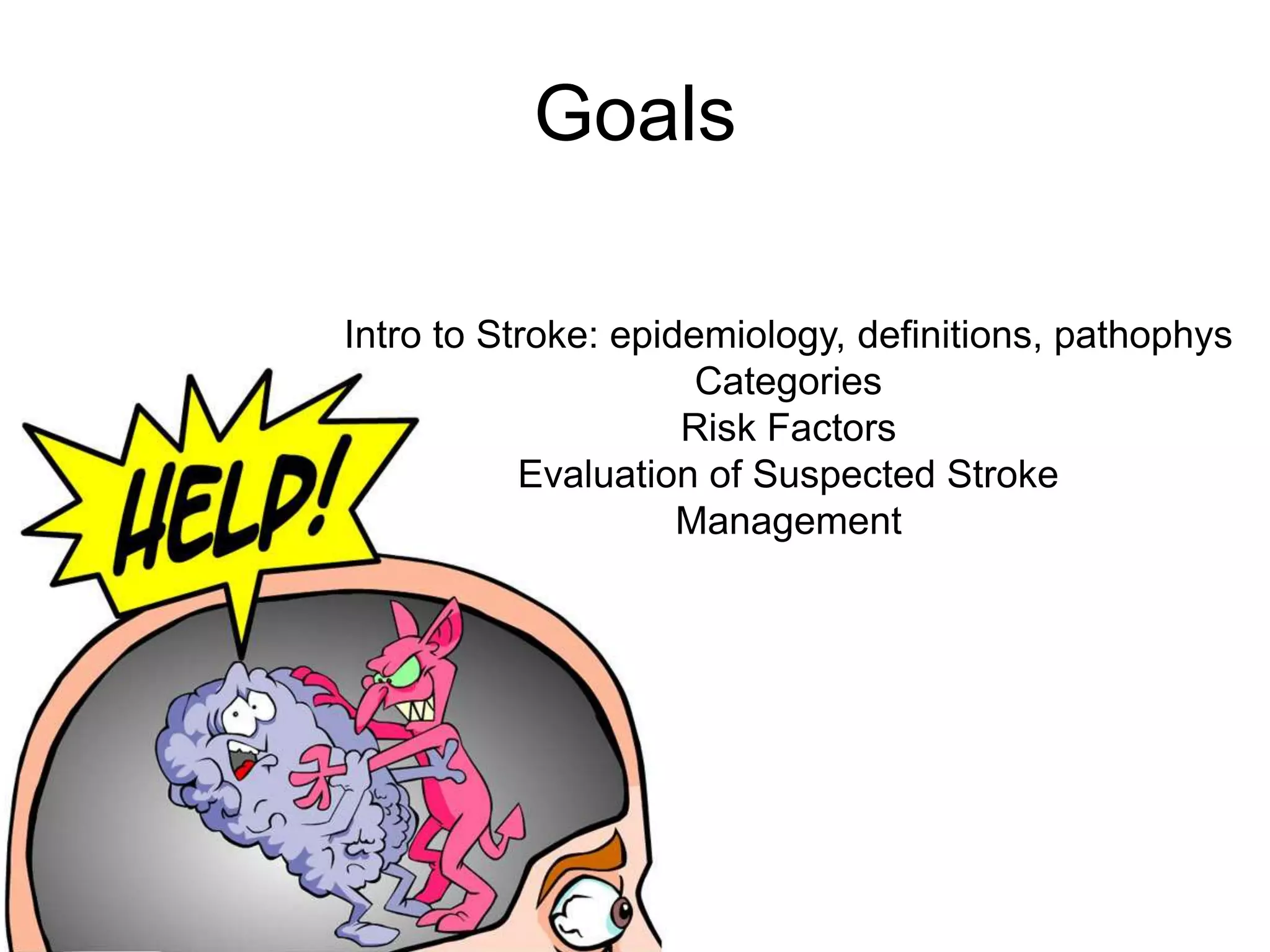 Goals

Intro to Stroke: epidemiology, definitions, pathophys
Categories
Risk Factors
Evaluation of Suspected Stroke
Management

HELP!